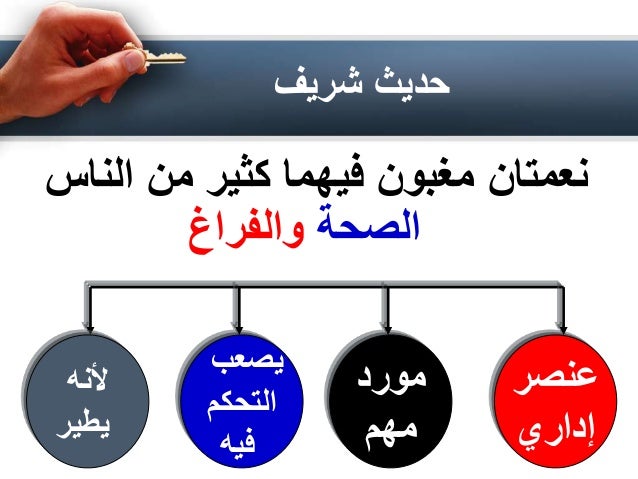 حديث شريف

نعمتان مغبون فيهما كثير من الناس
الصحة والفراغ

عنصر إداري

مورد مهم

يصعب التحكم فيه

لأنه يطير